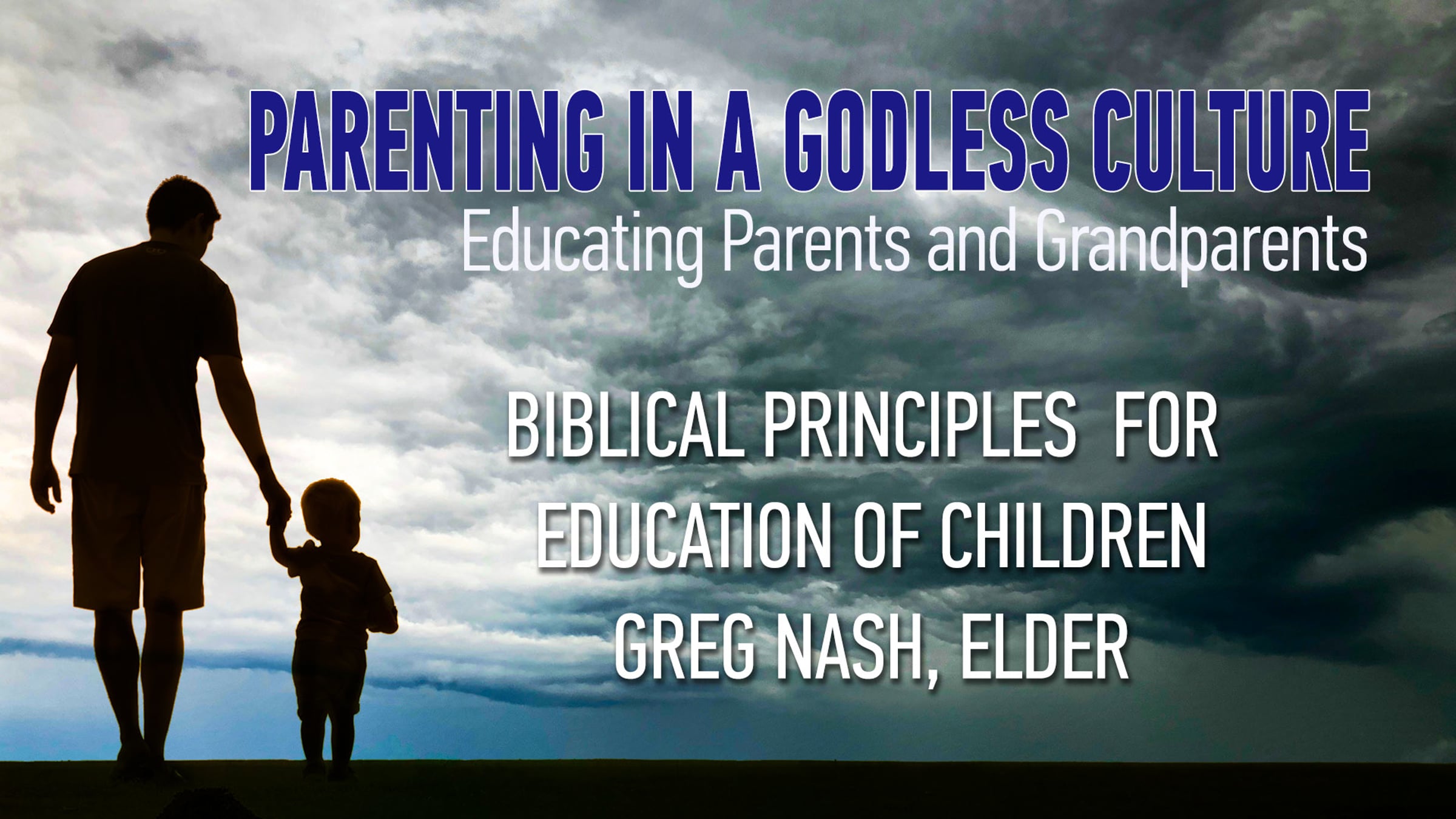 PARENTING IN A GODLESS CULTURE
Educating Parents and Grandparents

BIBLICAL PRINCIPLES FOR
EDUCATION OF CHILDREN
GREG NASH, ELDER